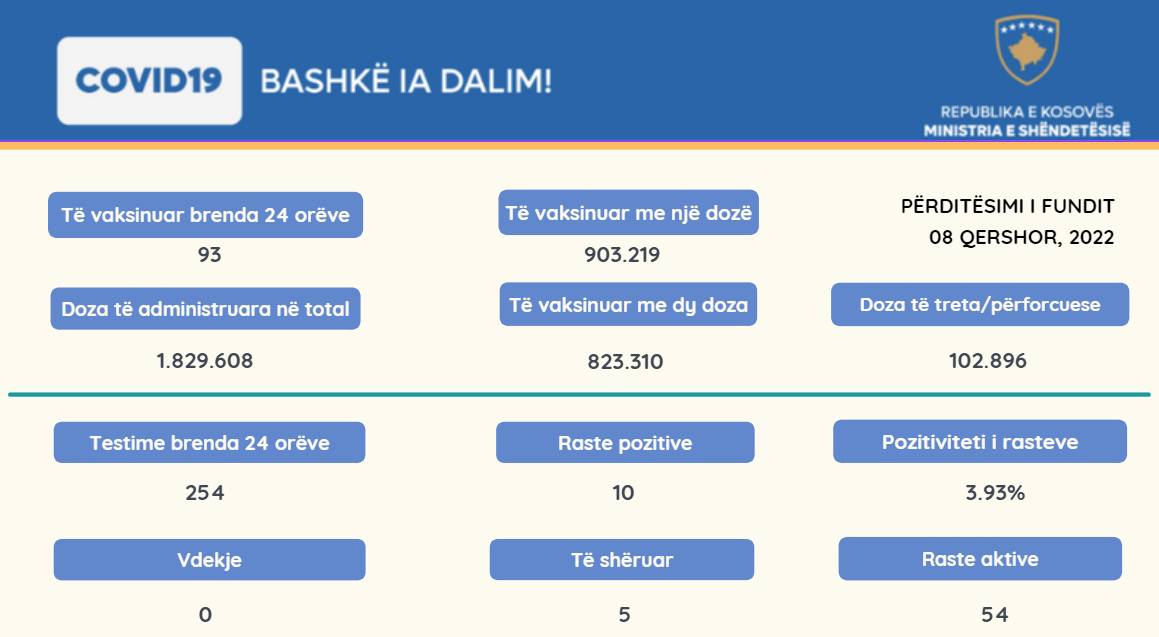 COVID19

BASHKË IA DALIM!

REPUBLIKA E KOSOVËS
MINISTRIA E SHËNDETËSISË

Të vaksinuar brenda 24 orëve
93

Të vaksinuar me një dozë
903.219

PËRDITËSIMI I FUNDIT
08 QERSHOR, 2022

Doza të administruara në total
1.829.608

Të vaksinuar me dy doza
823.310

Doza të treta/përforcuese
102.896

Testime brenda 24 orëve
254

Raste pozitive
10

Pozitiviteti i rasteve
3.93%

Vdekje
0

Të shëruar
5

Raste aktive
54